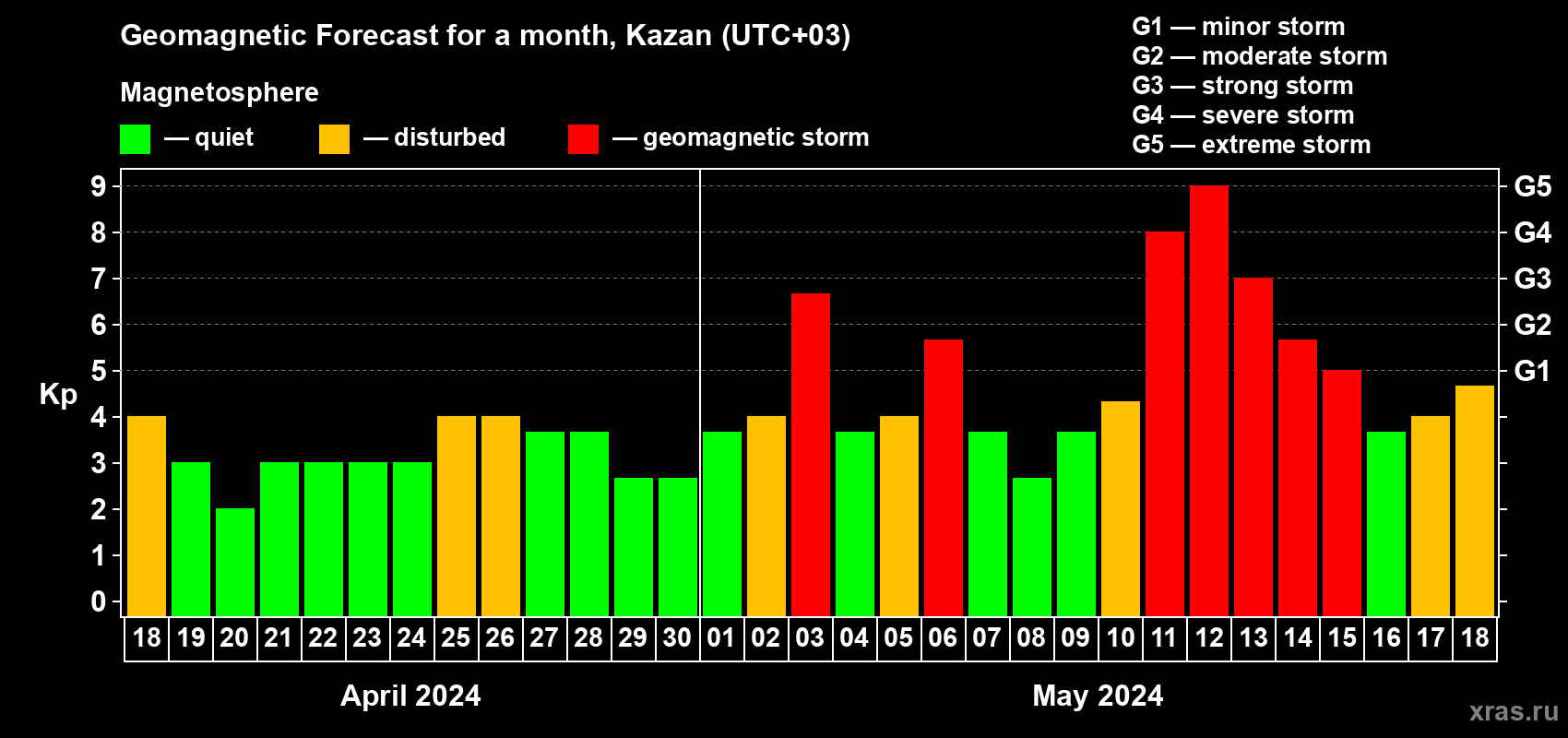 Geomagnetic Forecast for a month, Kazan (UTC+03)

Magnetosphere

— quiet — disturbed — geomagnetic storm

G1 — minor storm
G2 — moderate storm
G3 — strong storm
G4 — severe storm
G5 — extreme storm

Kp

9
8
7
6
5
4
3
2
1
0

G5
G4
G3
G2
G1

18 19 20 21 22 23 24 25 26 27 28 29 30 01 02 03 04 05 06 07 08 09 10 11 12 13 14 15 16 17 18

April 2024

May 2024

xras.ru